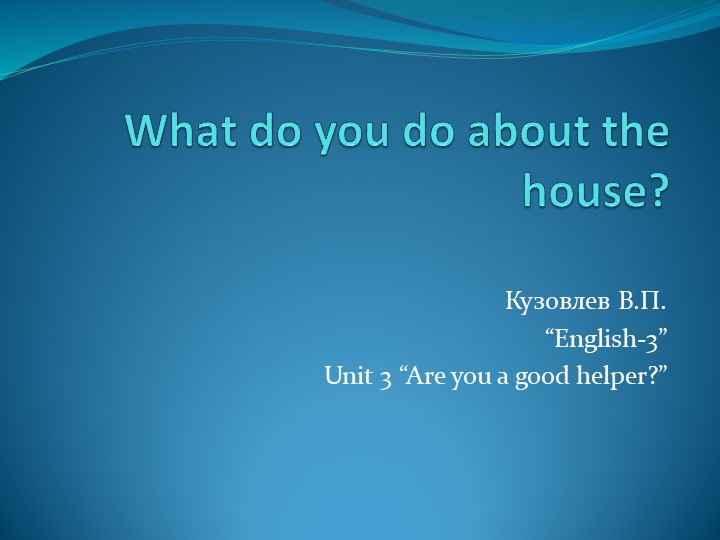 What do you do about the house?

Кузовлев В.П.
“English-3”
Unit 3 “Are you a good helper?”